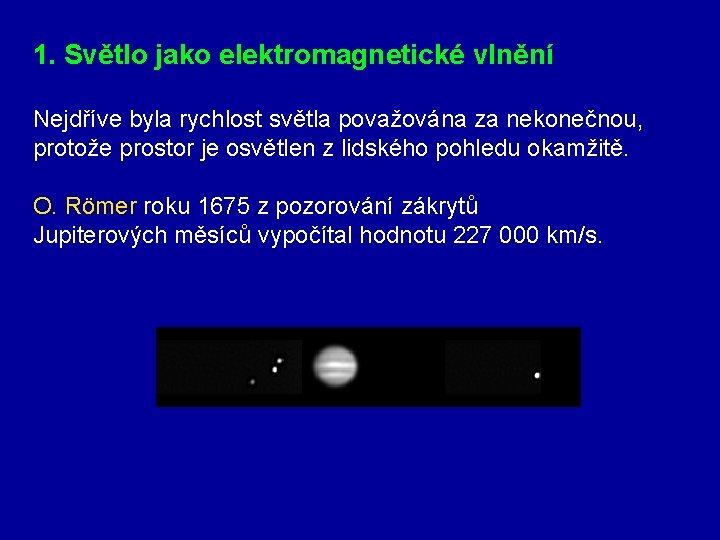 1. Světlo jako elektromagnetické vlnění

Nejdříve byla rychlost světla považována za nekonečnou, protože prostor je osvětlen z lidského pohledu okamžitě.

O. Römer roku 1675 z pozorování zákrytů Jupiterových měsíců vypočítal hodnotu 227 000 km/s.